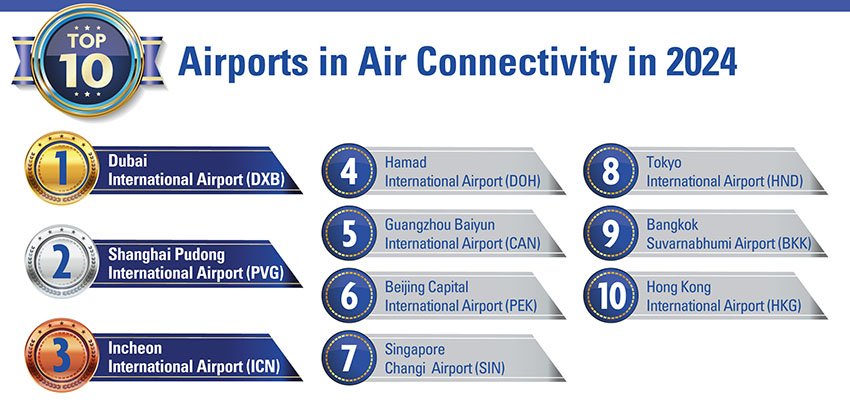 TOP 10

Airports in Air Connectivity in 2024

1 Dubai International Airport (DXB)

2 Shanghai Pudong International Airport (PVG)

3 Incheon International Airport (ICN)

4 Hamad International Airport (DOH)

5 Guangzhou Baiyun International Airport (CAN)

6 Beijing Capital International Airport (PEK)

7 Singapore Changi Airport (SIN)

8 Tokyo International Airport (HND)

9 Bangkok Suvarnabhumi Airport (BKK)

10 Hong Kong International Airport (HKG)